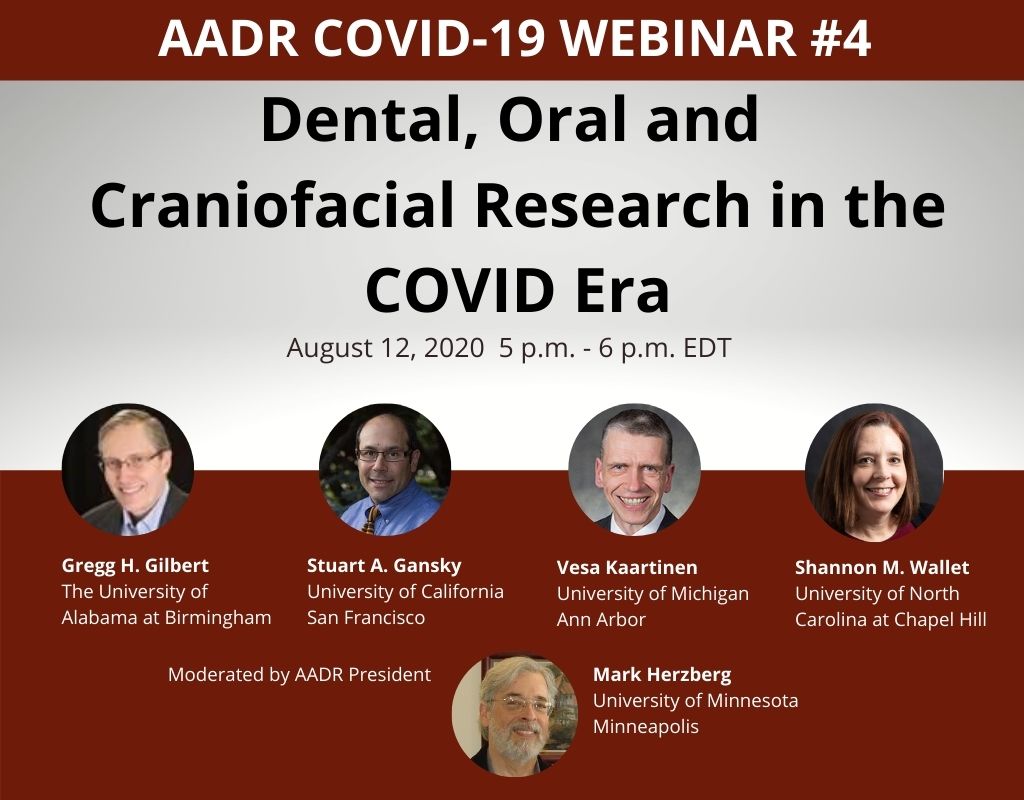 AADR COVID-19 WEBINAR #4

Dental, Oral and Craniofacial Research in the COVID Era

August 12, 2020 5 p.m. - 6 p.m. EDT

Gregg H. Gilbert
The University of Alabama at Birmingham

Stuart A. Gansky
University of California San Francisco

Vesa Kaartinen
University of Michigan Ann Arbor

Shannon M. Wallet
University of North Carolina at Chapel Hill

Moderated by AADR President

Mark Herzberg
University of Minnesota Minneapolis